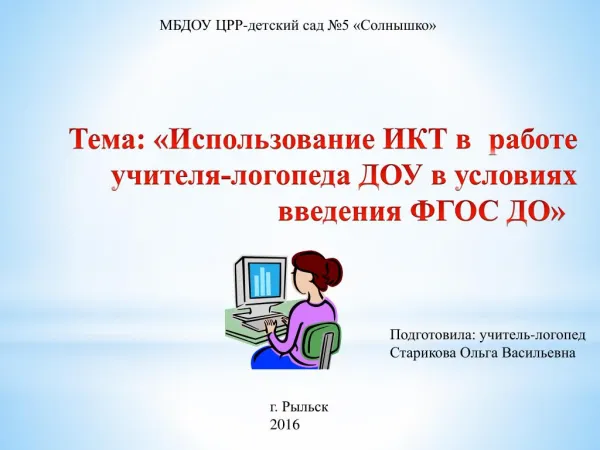 МБДОУ ЦРР-детский сад №5 «Солнышко»

Тема: «Использование ИКТ в работе учителя-логопеда ДОУ в условиях введения ФГОС ДО»

Подготовила: учитель-логопед
Старикова Ольга Васильевна

г. Рыльск
2016